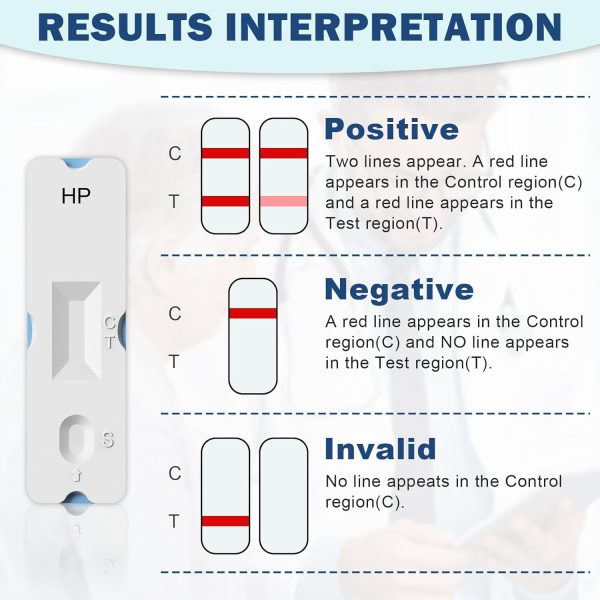 RESULTS INTERPRETATION

HP

C
T

S

C
T

Positive
Two lines appear. A red line appears in the Control region(C) and a red line appears in the Test region(T).

C
T

Negative
A red line appears in the Control region(C) and NO line appears in the Test region(T).

C
T

Invalid
No line appeats in the Control region(C).